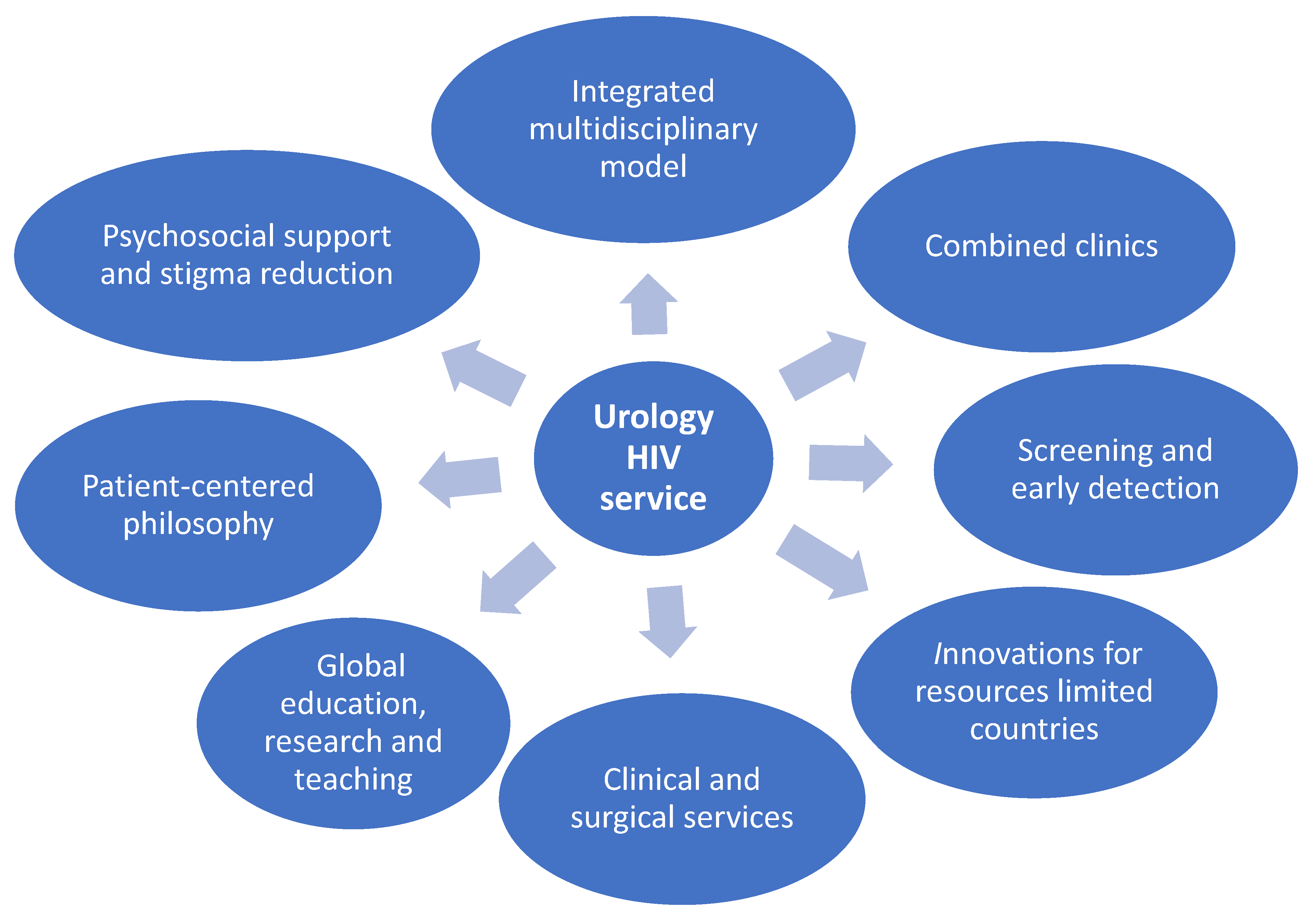 Urology HIV service

Integrated multidisciplinary model

Combined clinics

Screening and early detection

Innovations for resources limited countries

Clinical and surgical services

Global education, research and teaching

Patient-centered philosophy

Psychosocial support and stigma reduction